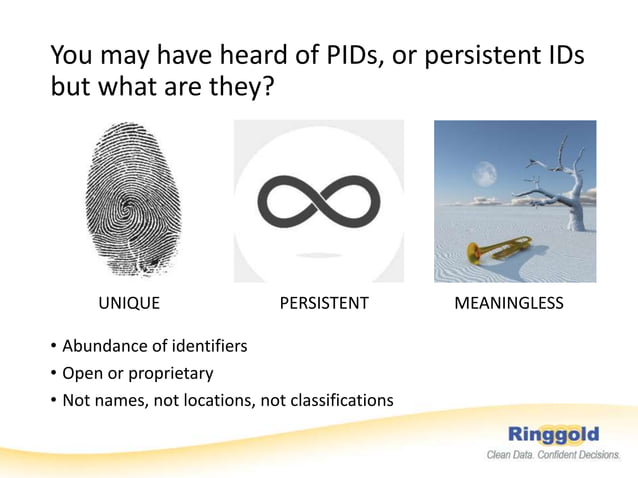 You may have heard of PIDs, or persistent IDs but what are they?

UNIQUE

PERSISTENT

MEANINGLESS

• Abundance of identifiers
• Open or proprietary
• Not names, not locations, not classifications

Ringgold
Clean Data. Confident Decisions.